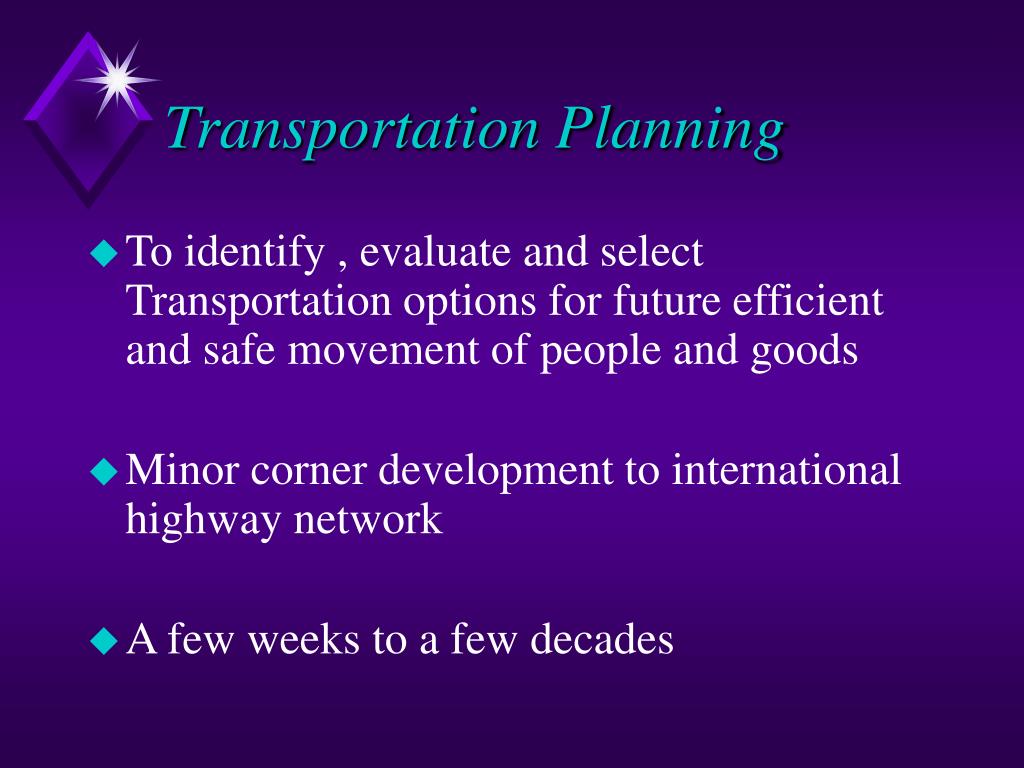 Transportation Planning

To identify , evaluate and select Transportation options for future efficient and safe movement of people and goods

Minor corner development to international highway network

A few weeks to a few decades